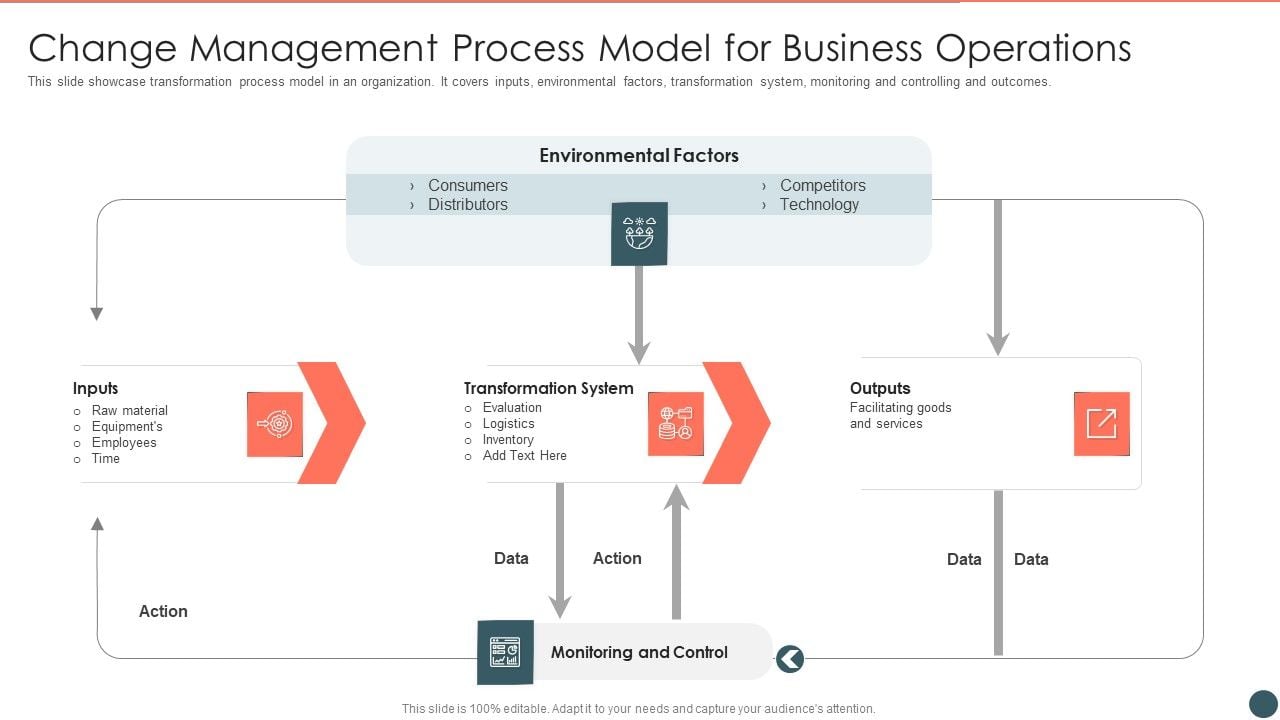 Change Management Process Model for Business Operations

This slide showcase transformation process model in an organization. It covers inputs, environmental factors, transformation system, monitoring and controlling and outcomes.

Environmental Factors

› Consumers
› Distributors
› Competitors
› Technology

Inputs
○ Raw material
○ Equipment's
○ Employees
○ Time

Transformation System
○ Evaluation
○ Logistics
○ Inventory
○ Add Text Here

Outputs
Facilitating goods and services

Data

Action

Data

Data

Action

Monitoring and Control

This slide is 100% editable. Adapt it to your needs and capture your audience's attention.